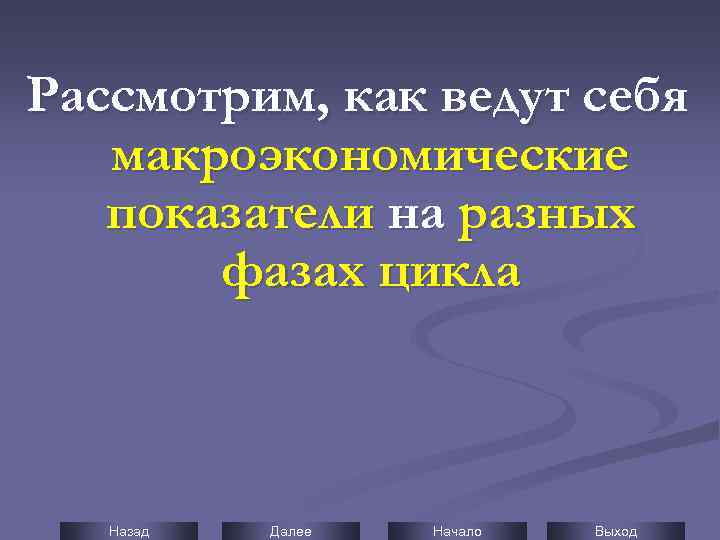 Рассмотрим, как ведут себя макроэкономические показатели на разных фазах цикла

Назад Далее Начало Выход